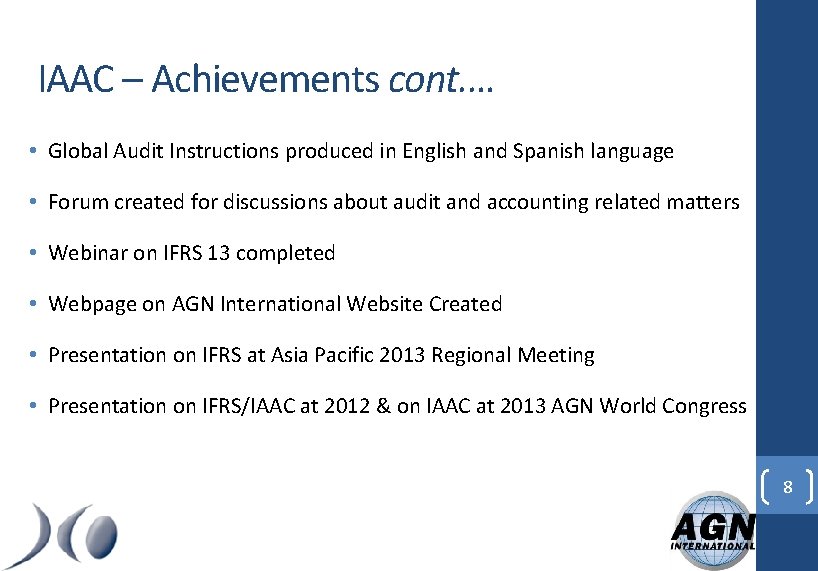 IAAC – Achievements cont.…

• Global Audit Instructions produced in English and Spanish language

• Forum created for discussions about audit and accounting related matters

• Webinar on IFRS 13 completed

• Webpage on AGN International Website Created

• Presentation on IFRS at Asia Pacific 2013 Regional Meeting

• Presentation on IFRS/IAAC at 2012 & on IAAC at 2013 AGN World Congress

8

AGN INTERNATIONAL